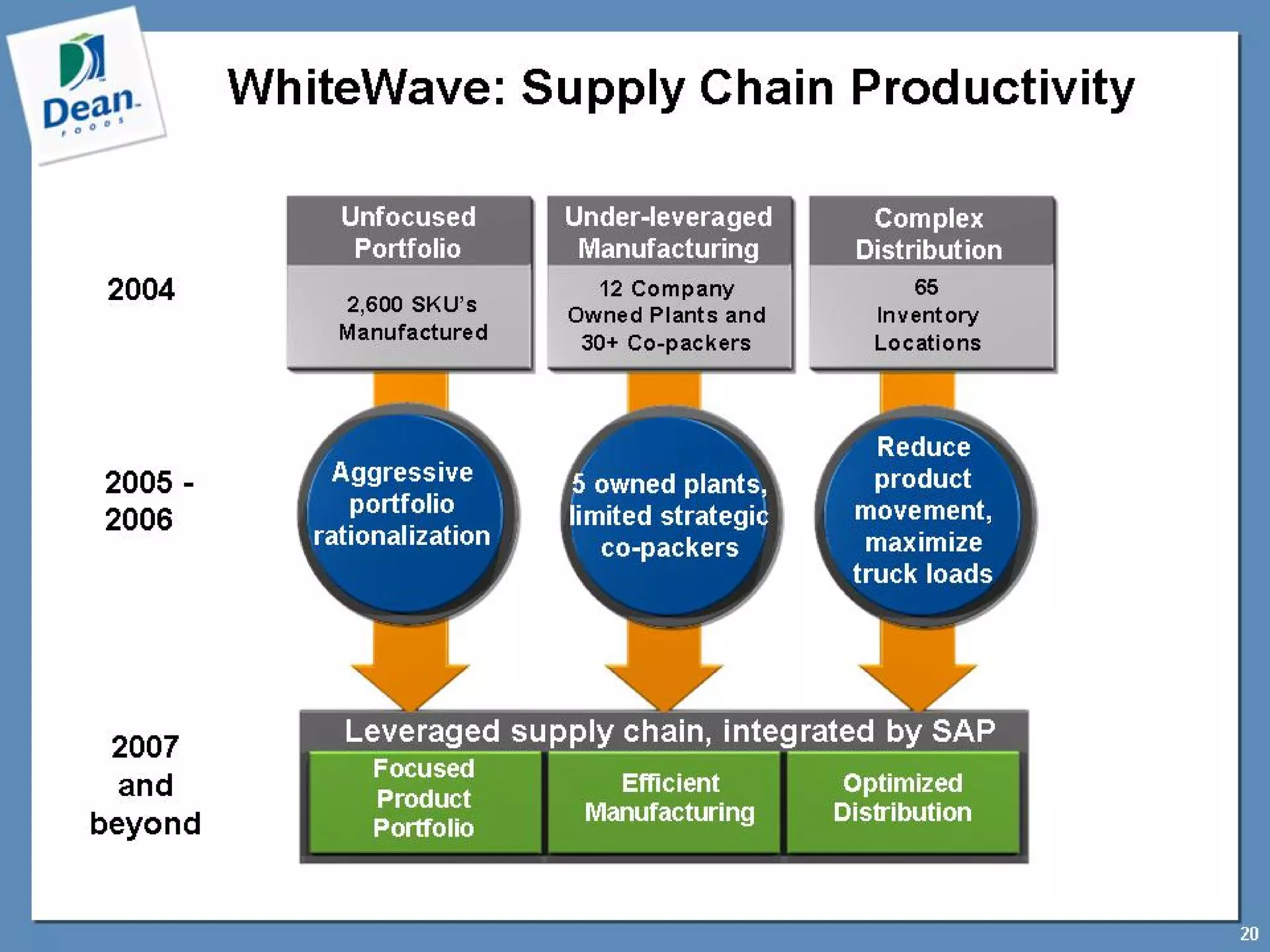 Dean FOODS

WhiteWave: Supply Chain Productivity

2004

Unfocused Portfolio

2,600 SKU's Manufactured

Under-leveraged Manufacturing

12 Company Owned Plants and 30+ Co-packers

Complex Distribution

65 Inventory Locations

2005 - 2006

Aggressive portfolio rationalization

5 owned plants, limited strategic co-packers

Reduce product movement, maximize truck loads

2007 and beyond

Leveraged supply chain, integrated by SAP

Focused Product Portfolio

Efficient Manufacturing

Optimized Distribution

20